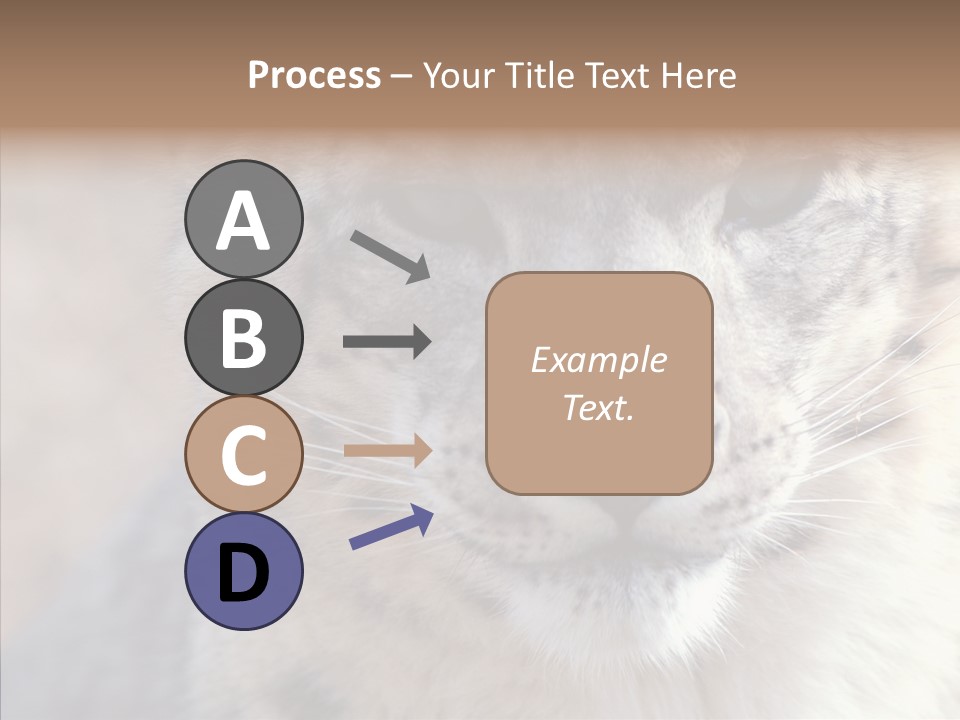 Process – Your Title Text Here

A

B

C

D

Example Text.